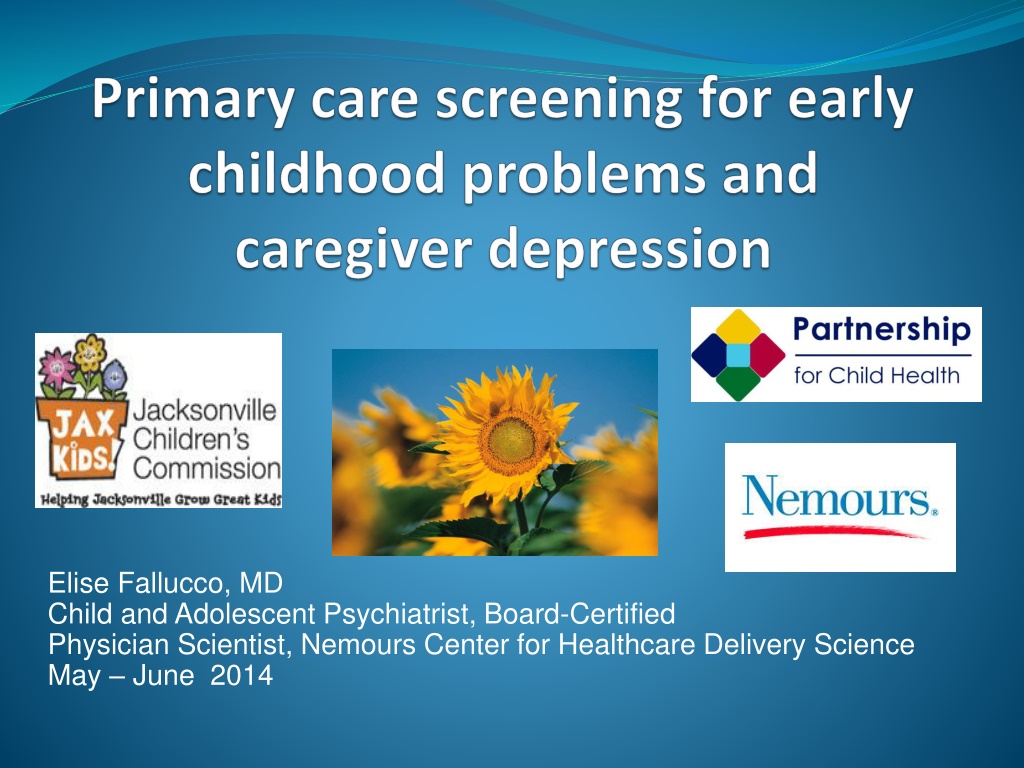 Primary care screening for early childhood problems and caregiver depression

JAX KIDS!
Jacksonville Children's Commission
Helping Jacksonville Grow Great Kids

Partnership for Child Health

Nemours.

Elise Fallucco, MD
Child and Adolescent Psychiatrist, Board-Certified
Physician Scientist, Nemours Center for Healthcare Delivery Science
May – June 2014